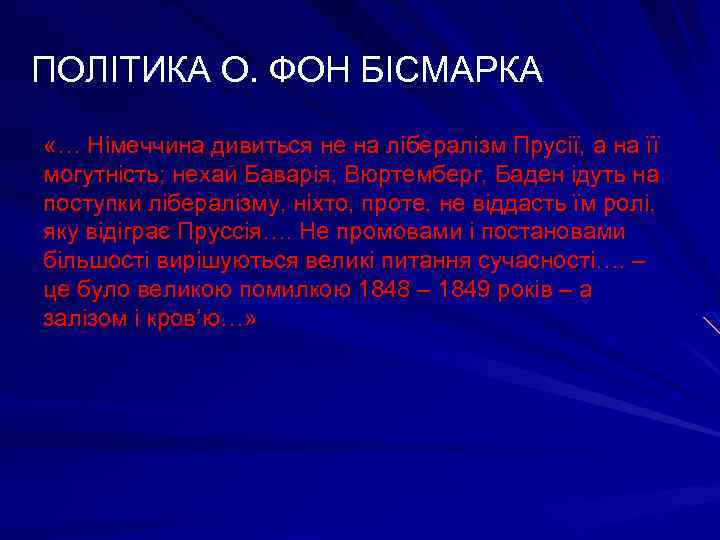 ПОЛІТИКА О. ФОН БІСМАРКА

«… Німеччина дивиться не на лібералізм Прусії, а на її могутність; нехай Баварія, Вюртемберг, Баден ідуть на поступки лібералізму, ніхто, проте, не віддасть їм ролі, яку відіграє Пруссія…. Не промовами і постановами більшості вирішуються великі питання сучасності…. – це було великою помилкою 1848 – 1849 років – а залізом і кров'ю…»